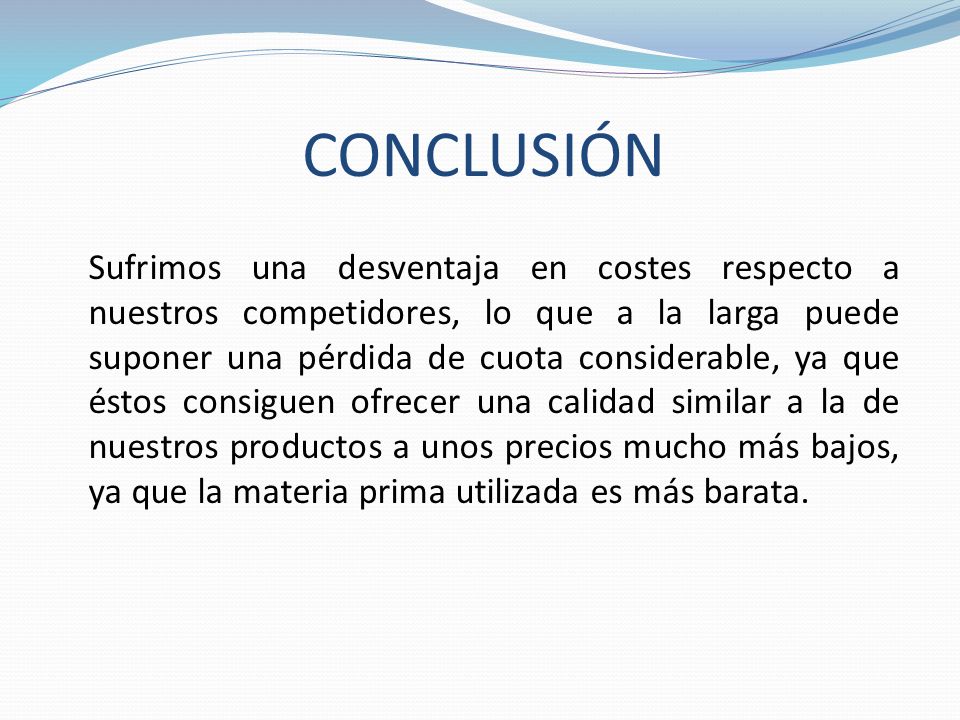 CONCLUSIÓN

Sufrimos una desventaja en costes respecto a nuestros competidores, lo que a la larga puede suponer una pérdida de cuota considerable, ya que éstos consiguen ofrecer una calidad similar a la de nuestros productos a unos precios mucho más bajos, ya que la materia prima utilizada es más barata.